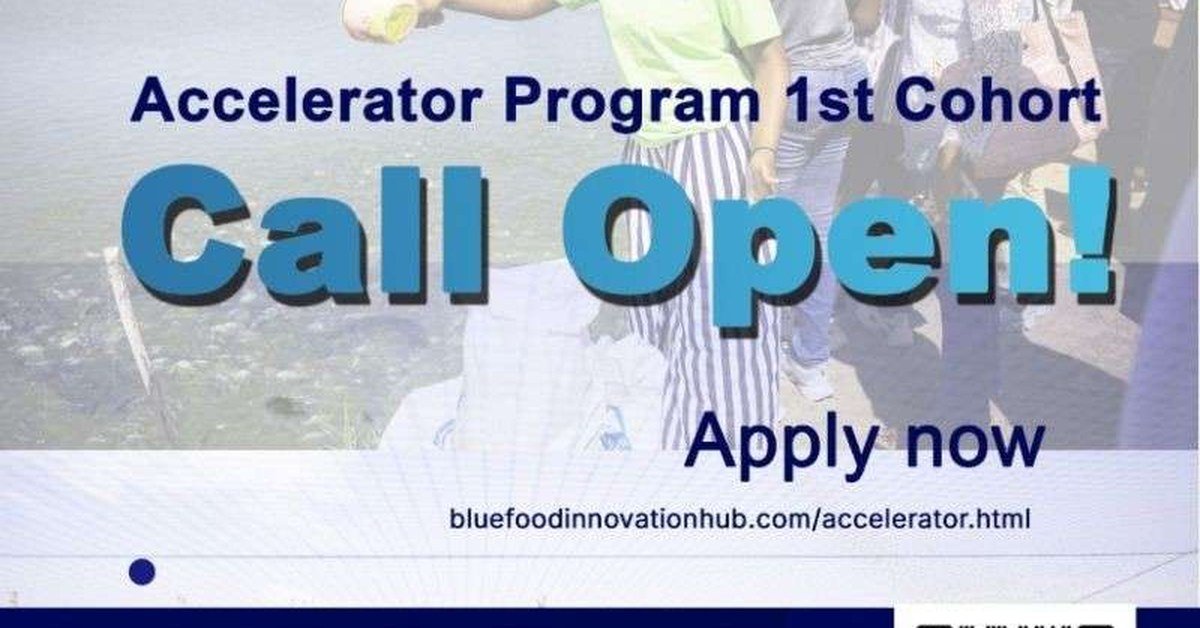 Accelerator Program 1st Cohort

Call Open!

Apply now

bluefoodinnovationhub.com/accelerator.html